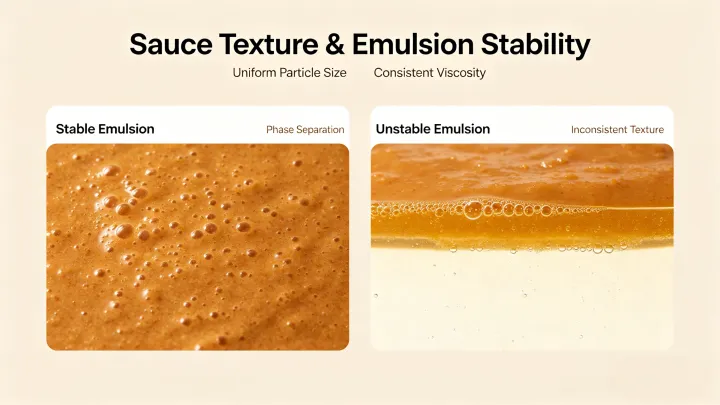 Sauce Texture & Emulsion Stability

Uniform Particle Size

Consistent Viscosity

Stable Emulsion

Phase Separation

Unstable Emulsion

Inconsistent Texture